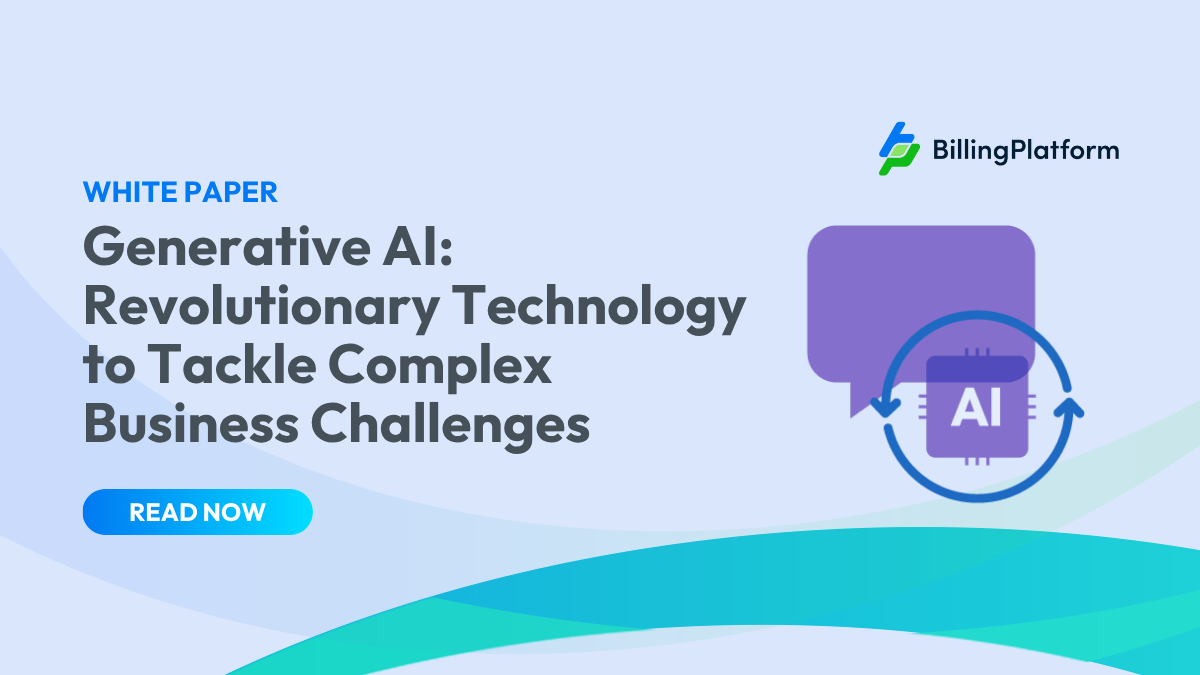 BillingPlatform

WHITE PAPER

Generative AI: Revolutionary Technology to Tackle Complex Business Challenges

READ NOW

AI